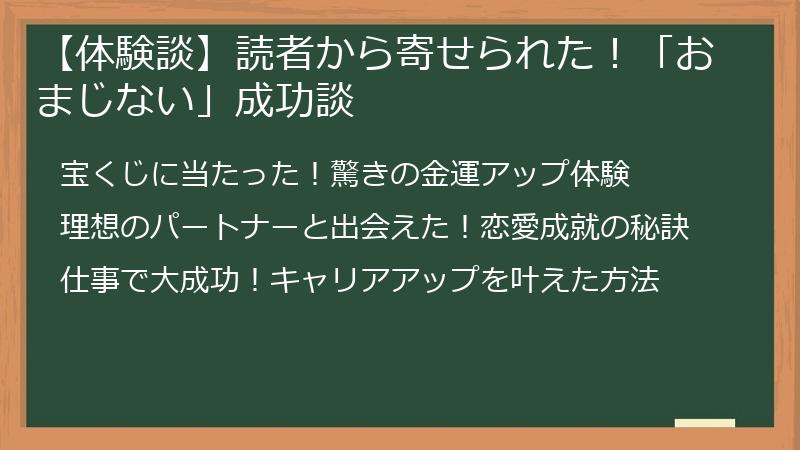 【体験談】読者から寄せられた！「おまじない」成功談

宝くじに当たった！驚きの金運アップ体験

理想のパートナーと出会えた！恋愛成就の秘訣

仕事で大成功！キャリアアップを叶えた方法